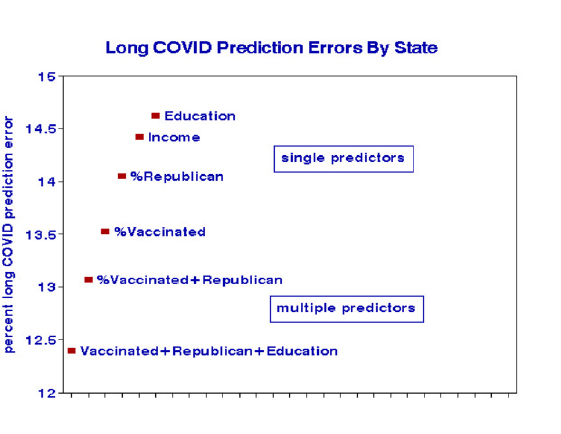 Long COVID Prediction Errors By State

percent long COVID prediction error

15
14.5
14
13.5
13
12.5
12

Education
Income
%Republican
%Vaccinated
%Vaccinated+Republican
Vaccinated+Republican+Education

single predictors

multiple predictors